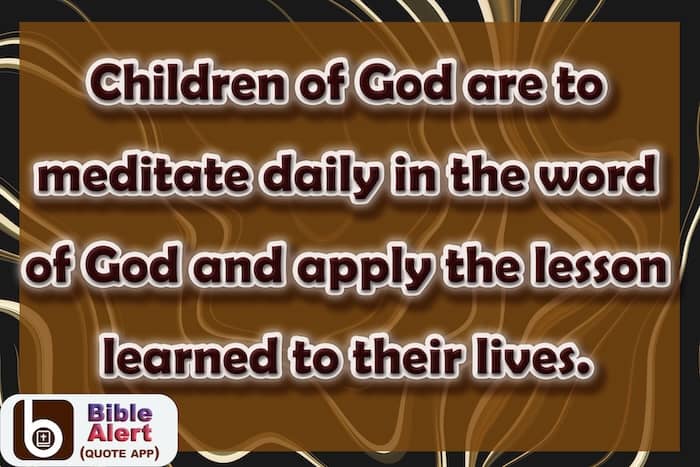 Children of God are to meditate daily in the word of God and apply the lesson learned to their lives.

Bible Alert
(QUOTE APP)